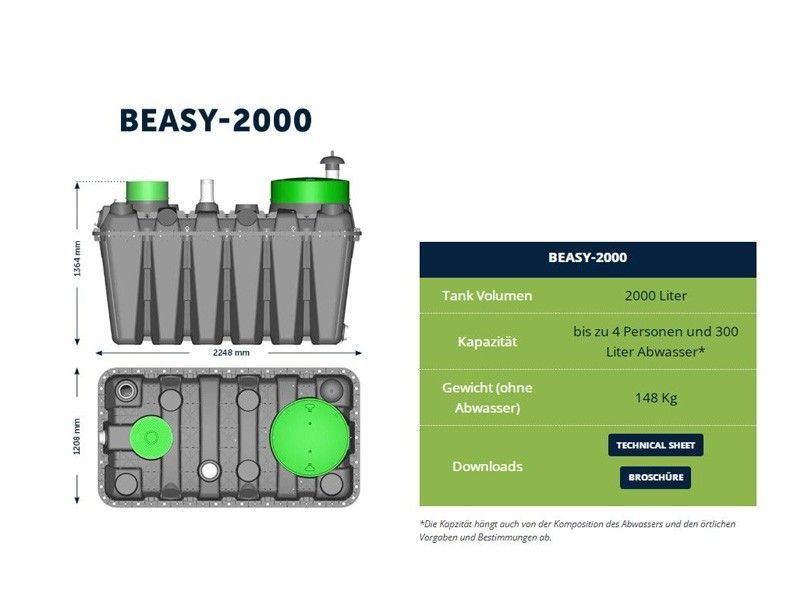 BEASY-2000

1364 mm

2248 mm

1208 mm

| BEASY-2000 | |
|---|---|
| Tank Volumen | 2000 Liter |
| Kapazität | bis zu 4 Personen und 300 Liter Abwasser* |
| Gewicht (ohne Abwasser) | 148 Kg |
| Downloads | TECHNICAL SHEET BROSCHÜRE |

*Die Kapzität hängt auch von der Komposition des Abwassers und den örtlichen Vorgaben und Bestimmungen ab.